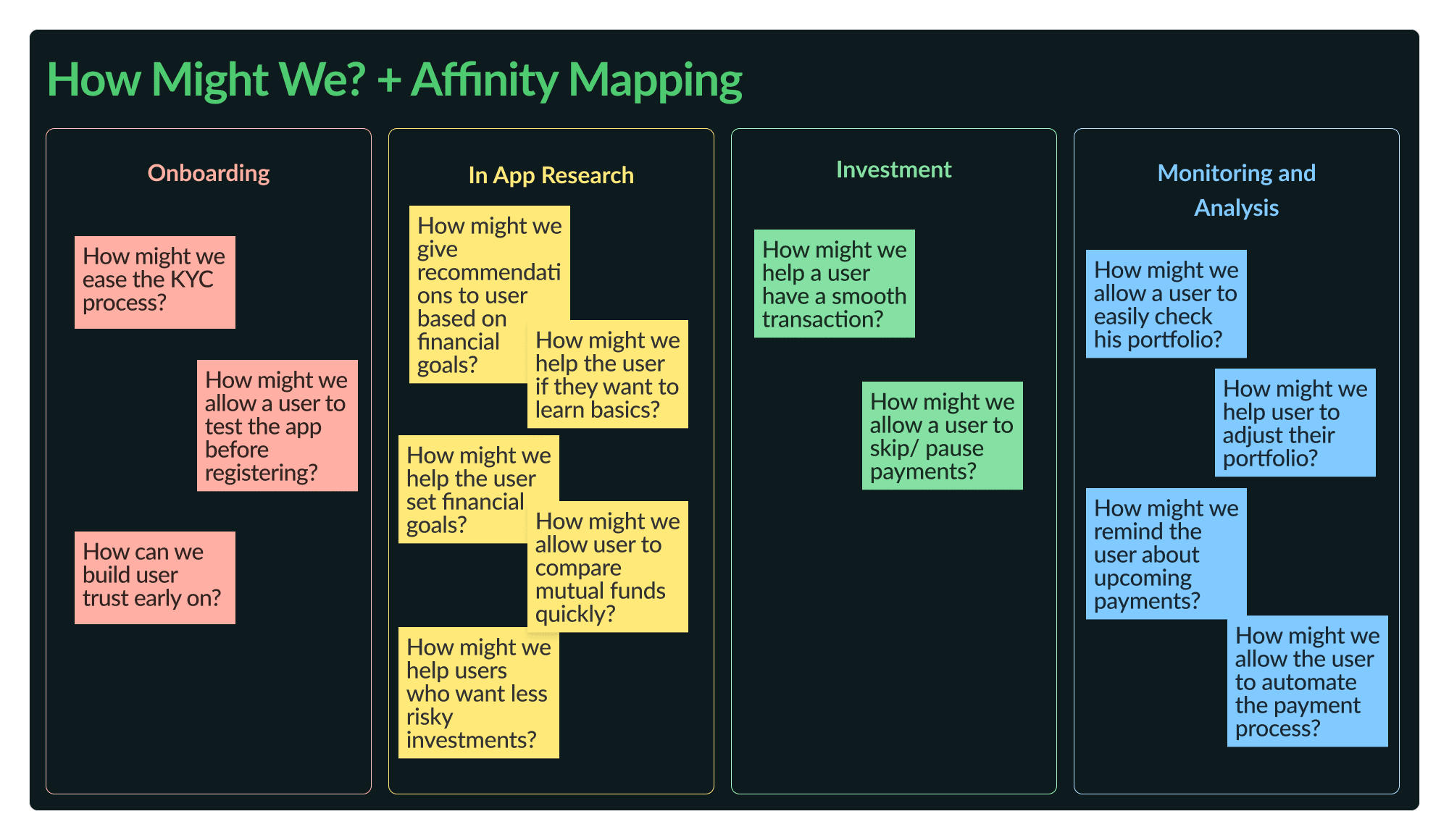 How Might We? + Affinity Mapping

Onboarding

How might we ease the KYC process?

How might we allow a user to test the app before registering?

How can we build user trust early on?

In App Research

How might we give recommendations to user based on financial goals?

How might we help the user if they want to learn basics?

How might we help the user set financial goals?

How might we allow user to compare mutual funds quickly?

How might we help users who want less risky investments?

Investment

How might we help a user have a smooth transaction?

How might we allow a user to skip/ pause payments?

Monitoring and Analysis

How might we allow a user to easily check his portfolio?

How might we help user to adjust their portfolio?

How might we remind the user about upcoming payments?

How might we allow the user to automate the payment process?